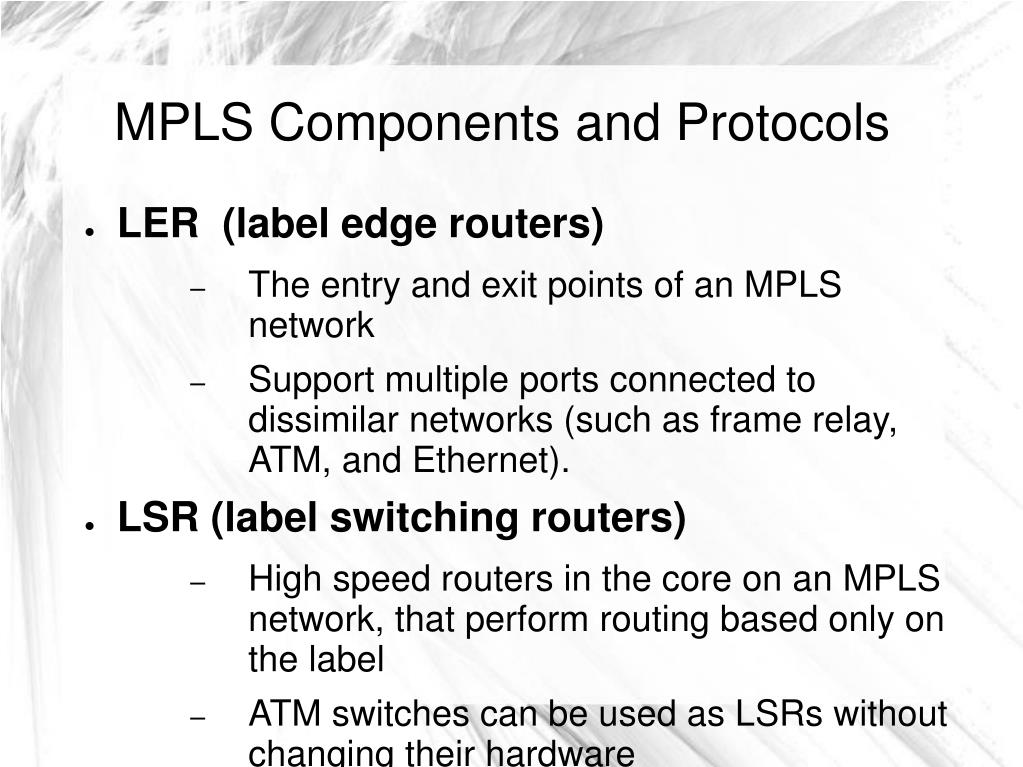 MPLS Components and Protocols

● LER (label edge routers)

– The entry and exit points of an MPLS network

– Support multiple ports connected to dissimilar networks (such as frame relay, ATM, and Ethernet).

● LSR (label switching routers)

– High speed routers in the core on an MPLS network, that perform routing based only on the label

– ATM switches can be used as LSRs without changing their hardware